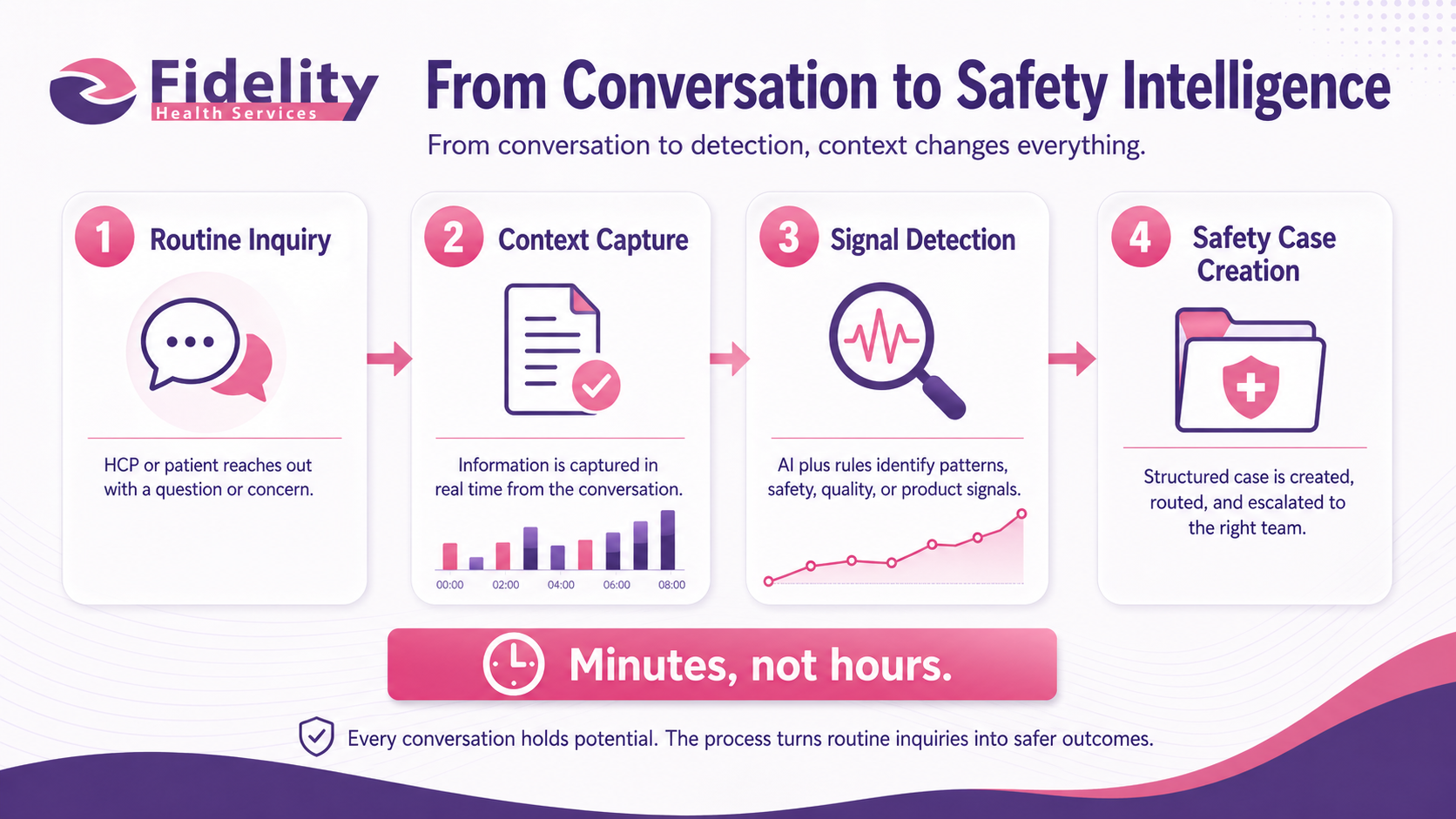 Fidelity
Health Services

From Conversation to Safety Intelligence

From conversation to detection, context changes everything.

1 Routine Inquiry

HCP or patient reaches out with a question or concern.

2 Context Capture

Information is captured in real time from the conversation.

00:00 02:00 04:00 06:00 08:00

3 Signal Detection

AI plus rules identify patterns, safety, quality, or product signals.

4 Safety Case Creation

Structured case is created, routed, and escalated to the right team.

Minutes, not hours.

Every conversation holds potential. The process turns routine inquiries into safer outcomes.